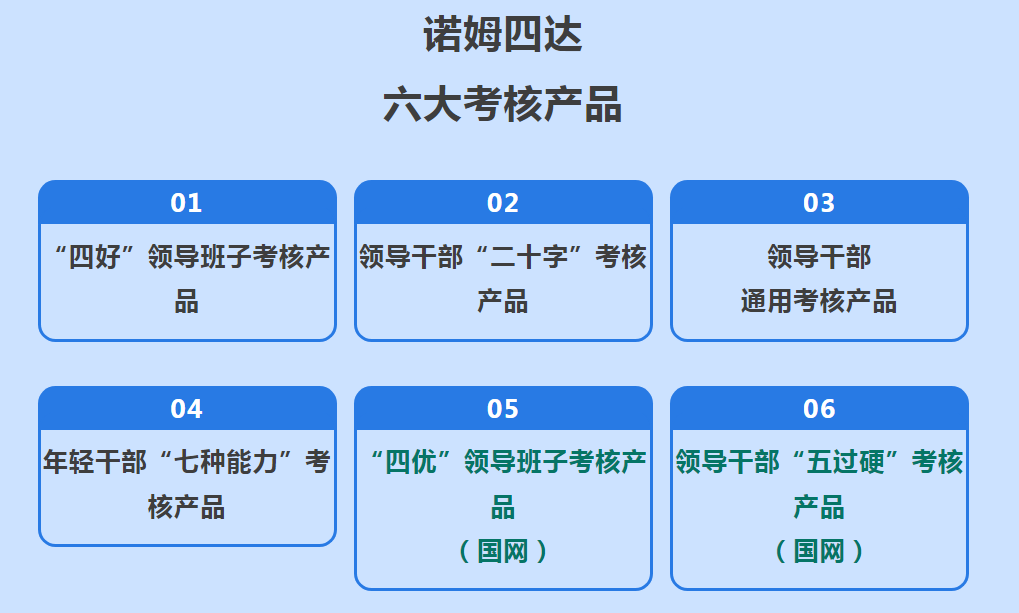 诺姆四达

六大考核产品

01

“四好”领导班子考核产品

02

领导干部“二十字”考核产品

03

领导干部
通用考核产品

04

年轻干部“七种能力”考核产品

05

“四优”领导班子考核产品
（国网）

06

领导干部“五过硬”考核产品
（国网）